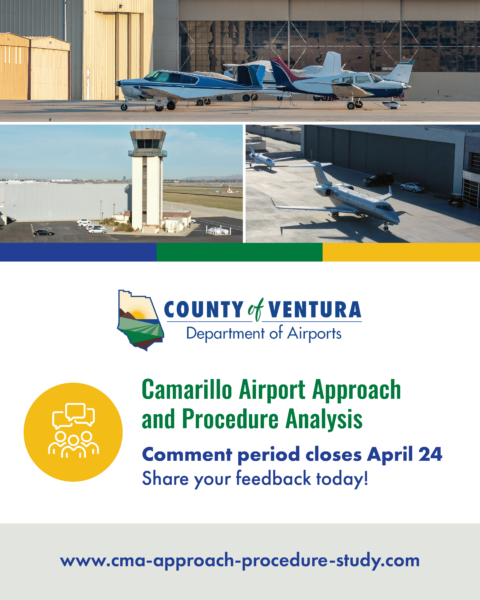 COUNTY of VENTURA
Department of Airports

Camarillo Airport Approach and Procedure Analysis

Comment period closes April 24
Share your feedback today!

www.cma-approach-procedure-study.com